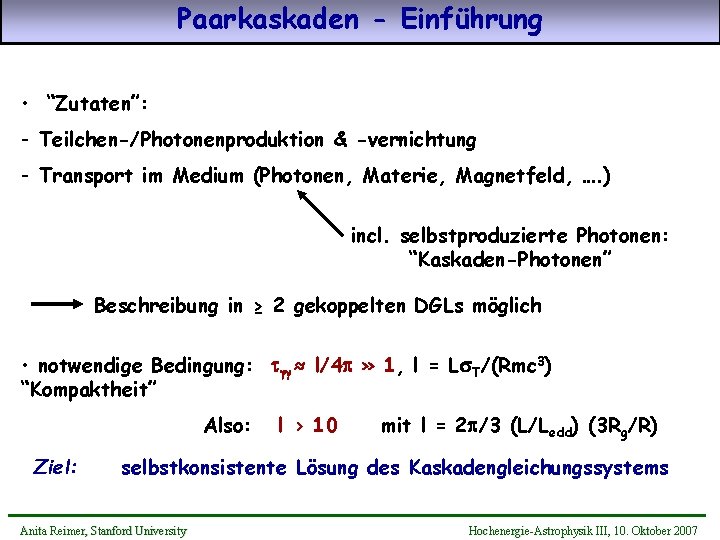 Paarkaskaden - Einführung

• "Zutaten":

- Teilchen-/Photonenproduktion & -vernichtung

- Transport im Medium (Photonen, Materie, Magnetfeld, ....)

incl. selbstproduzierte Photonen: "Kaskaden-Photonen"

Beschreibung in $\geq$ 2 gekoppelten DGLs möglich

• notwendige Bedingung: $\tau_{\gamma\gamma} \approx l/4\pi \gg 1$, $l = L\sigma_T/(Rmc^3)$ "Kompaktheit"

Also: $l > 10$ mit $l = 2\pi/3\ (L/L_{edd})\ (3R_g/R)$

Ziel: selbstkonsistente Lösung des Kaskadengleichungssystems

Anita Reimer, Stanford University

Hochenergie-Astrophysik III, 10. Oktober 2007